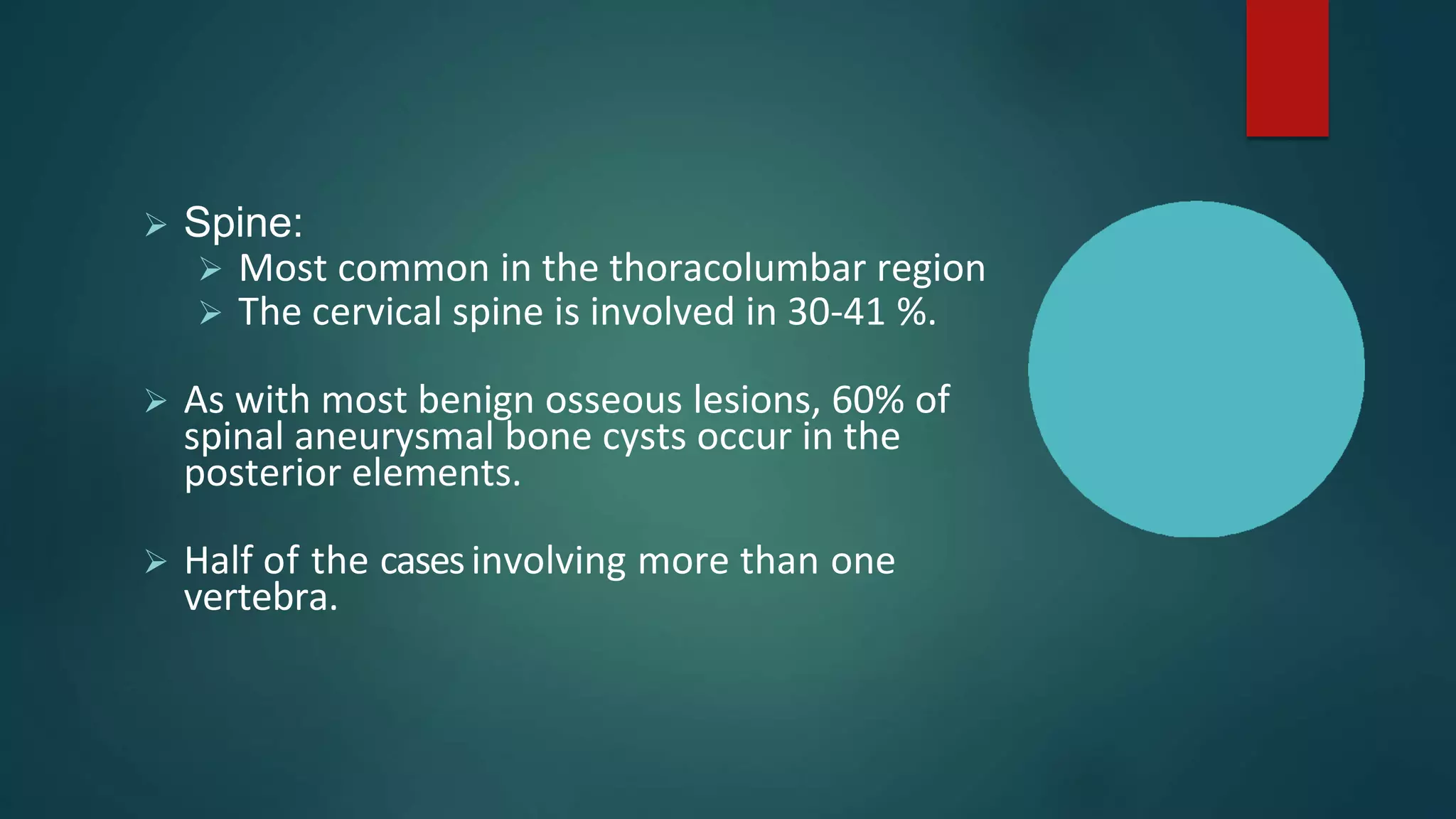 ➢ Spine:
➢ Most common in the thoracolumbar region
➢ The cervical spine is involved in 30-41 %.

➢ As with most benign osseous lesions, 60% of spinal aneurysmal bone cysts occur in the posterior elements.

➢ Half of the cases involving more than one vertebra.